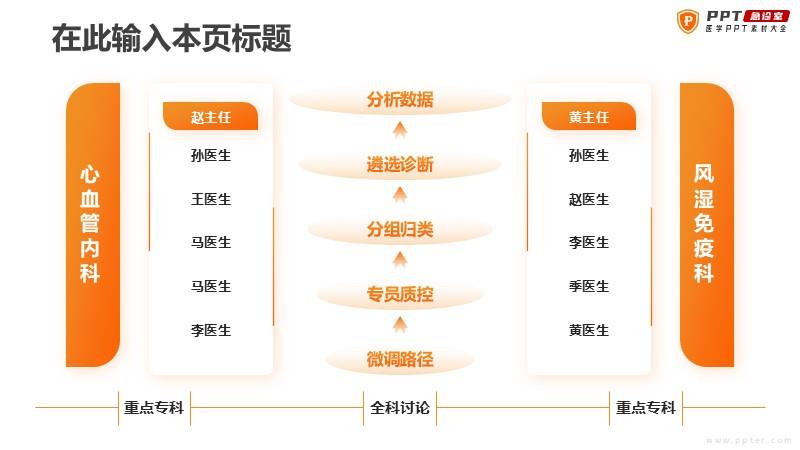 在此输入本页标题

PPT 急诊室
医学PPT素材大全

心血管内科

赵主任
孙医生
王医生
马医生
马医生
李医生

分析数据
遴选诊断
分组归类
专员质控
微调路径

黄主任
孙医生
赵医生
李医生
季医生
黄医生

风湿免疫科

重点专科
全科讨论
重点专科

www.ppter.com